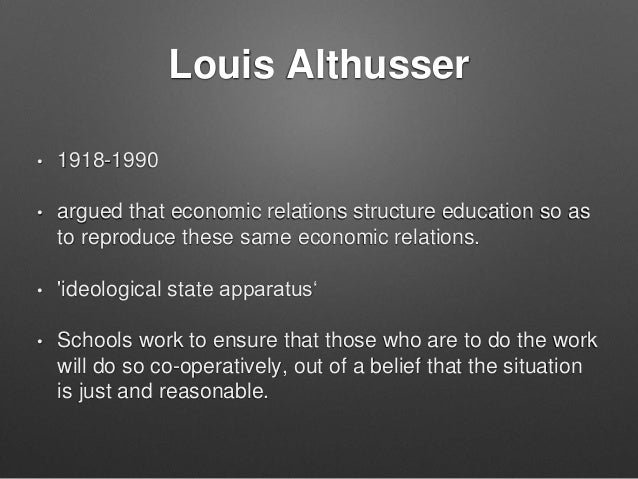 Louis Althusser

• 1918-1990

• argued that economic relations structure education so as to reproduce these same economic relations.

• 'ideological state apparatus‘

• Schools work to ensure that those who are to do the work will do so co-operatively, out of a belief that the situation is just and reasonable.